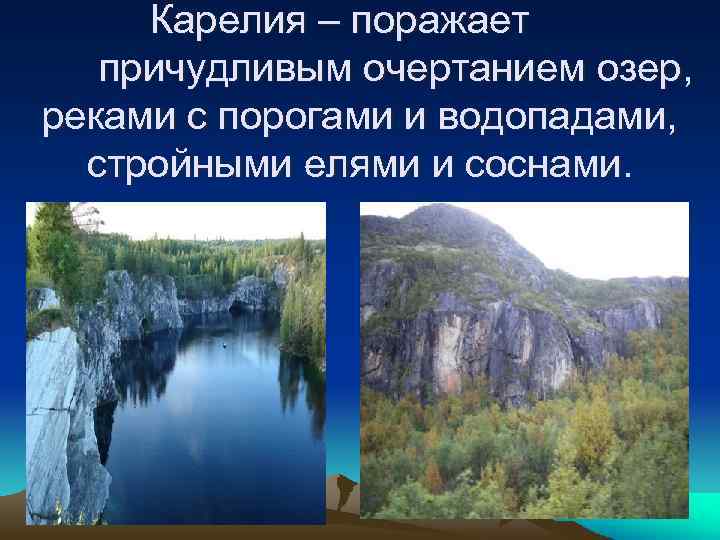 Карелия – поражает причудливым очертанием озер, реками с порогами и водопадами, стройными елями и соснами.